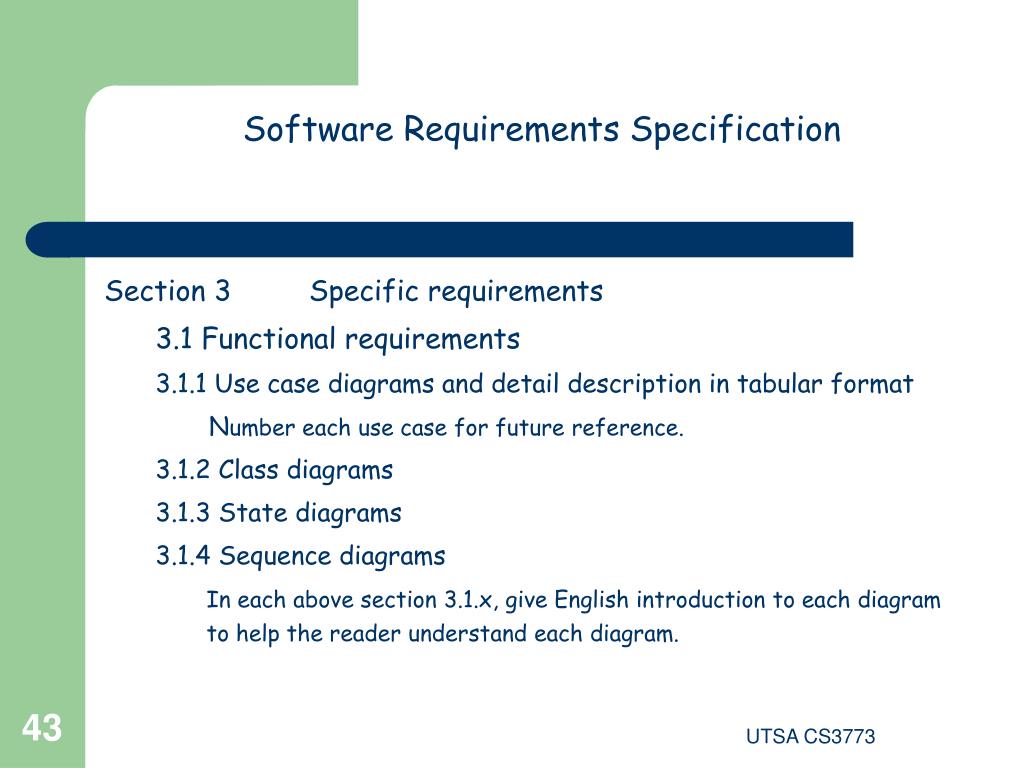 Software Requirements Specification

Section 3 Specific requirements

3.1 Functional requirements

3.1.1 Use case diagrams and detail description in tabular format

Number each use case for future reference.

3.1.2 Class diagrams

3.1.3 State diagrams

3.1.4 Sequence diagrams

In each above section 3.1.x, give English introduction to each diagram to help the reader understand each diagram.

43

UTSA CS3773